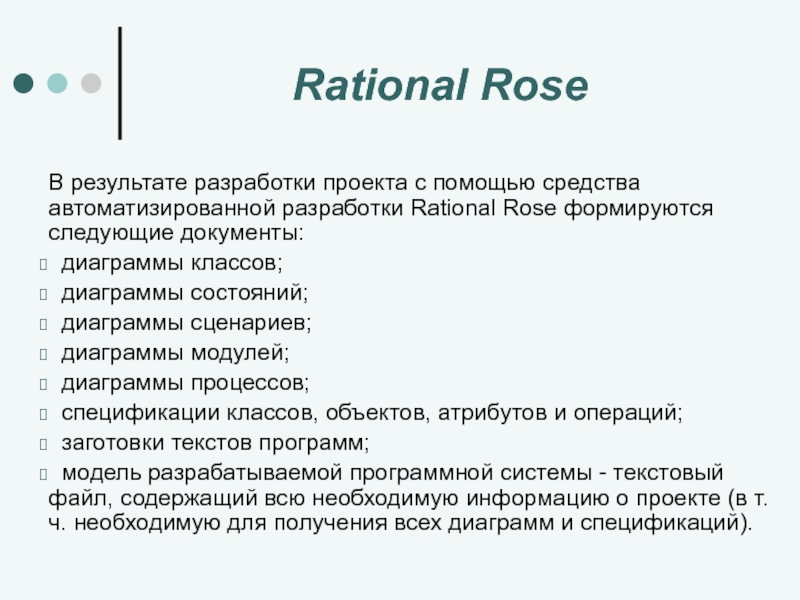 Rational Rose

В результате разработки проекта с помощью средства автоматизированной разработки Rational Rose формируются следующие документы:

- диаграммы классов;
- диаграммы состояний;
- диаграммы сценариев;
- диаграммы модулей;
- диаграммы процессов;
- спецификации классов, объектов, атрибутов и операций;
- заготовки текстов программ;
- модель разрабатываемой программной системы - текстовый файл, содержащий всю необходимую информацию о проекте (в т. ч. необходимую для получения всех диаграмм и спецификаций).